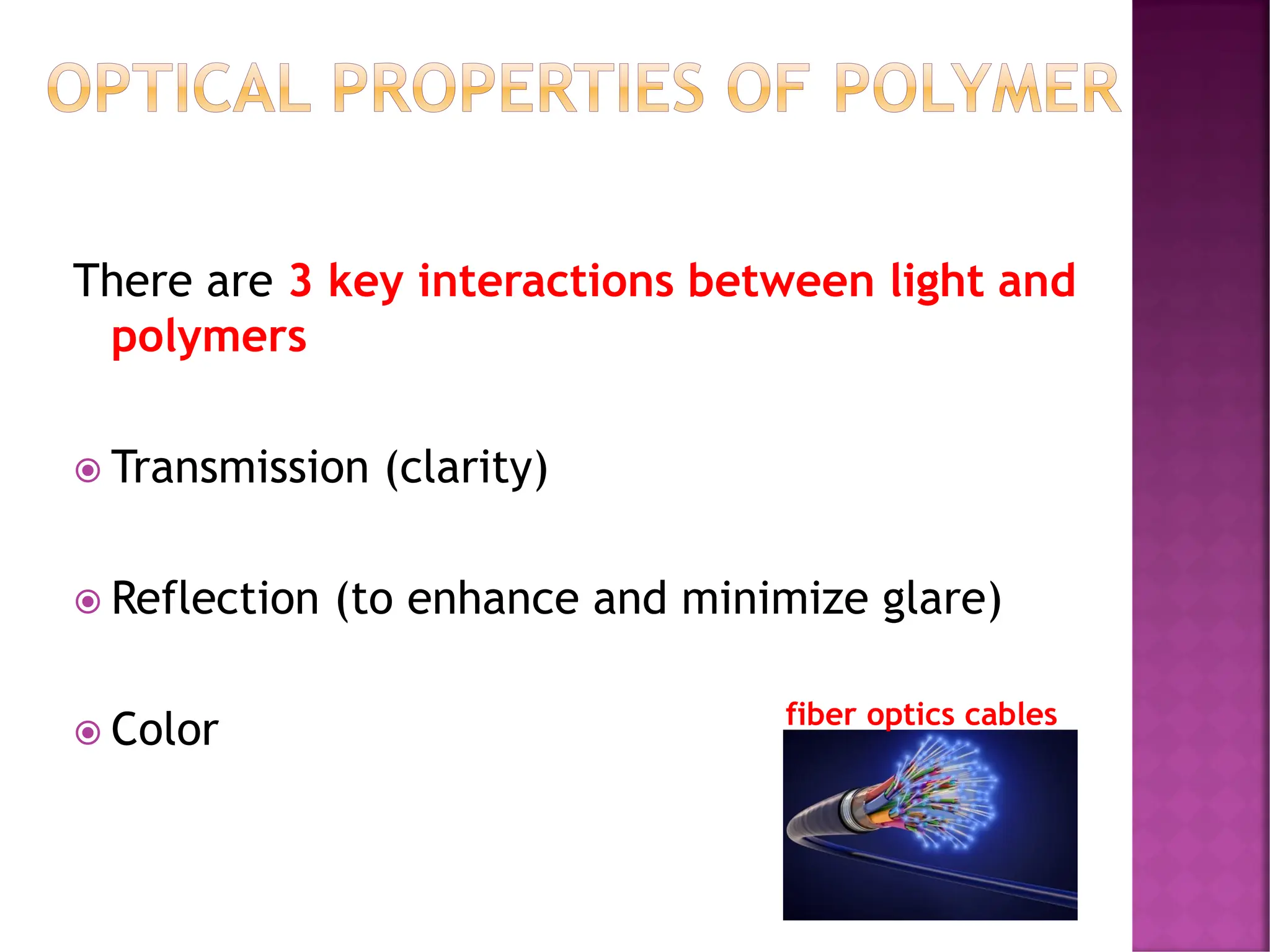 OPTICAL PROPERTIES OF POLYMER

There are 3 key interactions between light and polymers

Transmission (clarity)

Reflection (to enhance and minimize glare)

Color

fiber optics cables